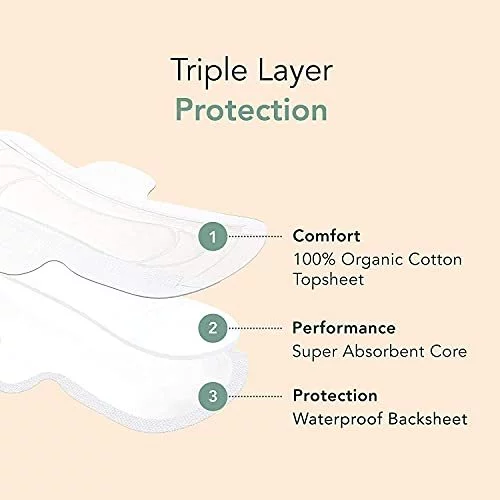 Triple Layer
Protection

1 Comfort
100% Organic Cotton Topsheet

2 Performance
Super Absorbent Core

3 Protection
Waterproof Backsheet